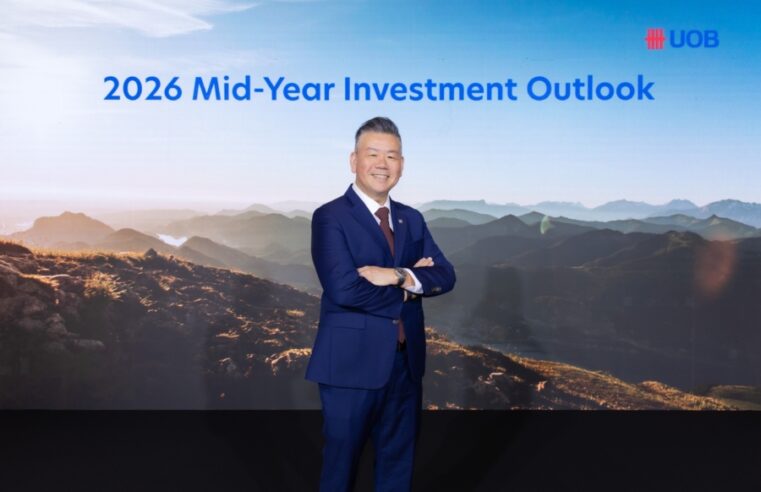 UOB

2026 Mid-Year Investment Outlook